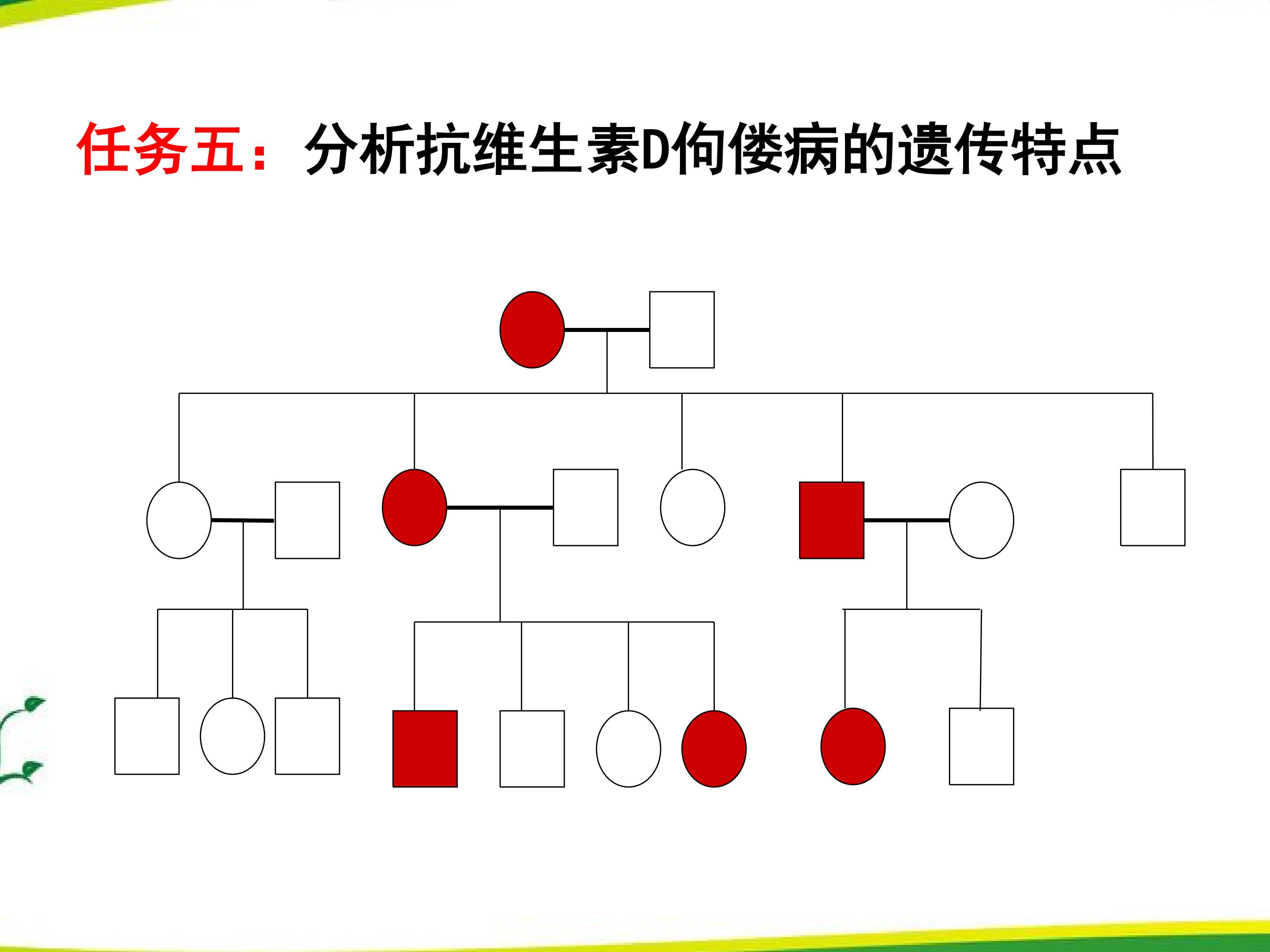 任务五：分析抗维生素D佝偻病的遗传特点